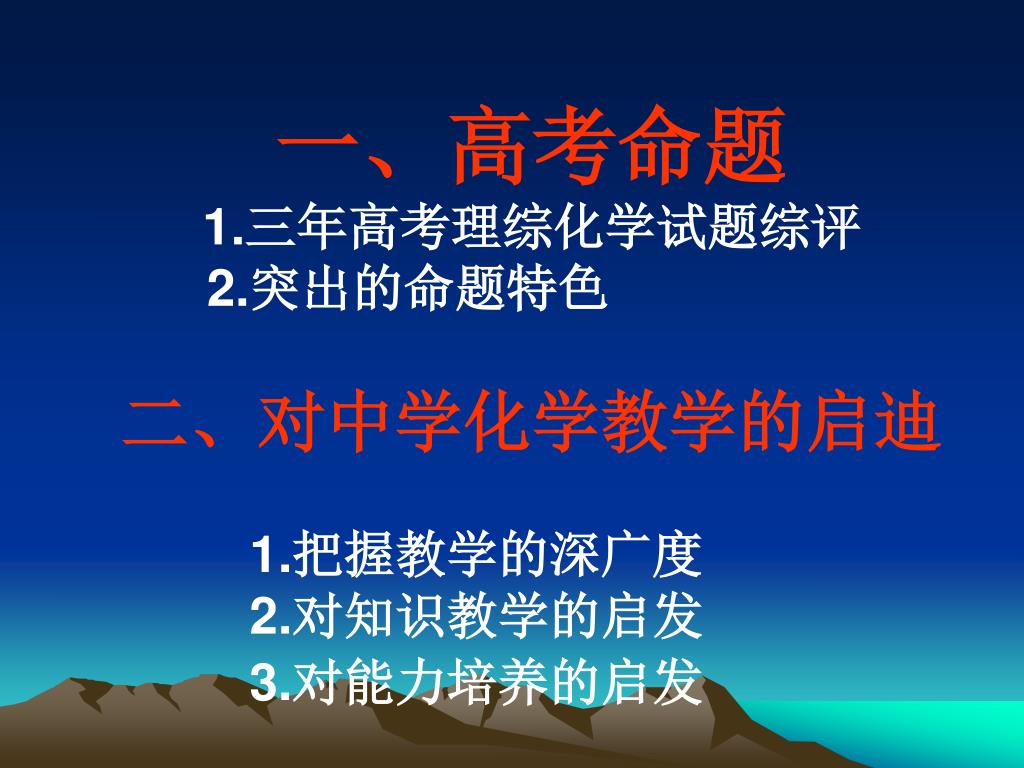 一、高考命题

1.三年高考理综化学试题综评

2.突出的命题特色

二、对中学化学教学的启迪

1.把握教学的深广度

2.对知识教学的启发

3.对能力培养的启发